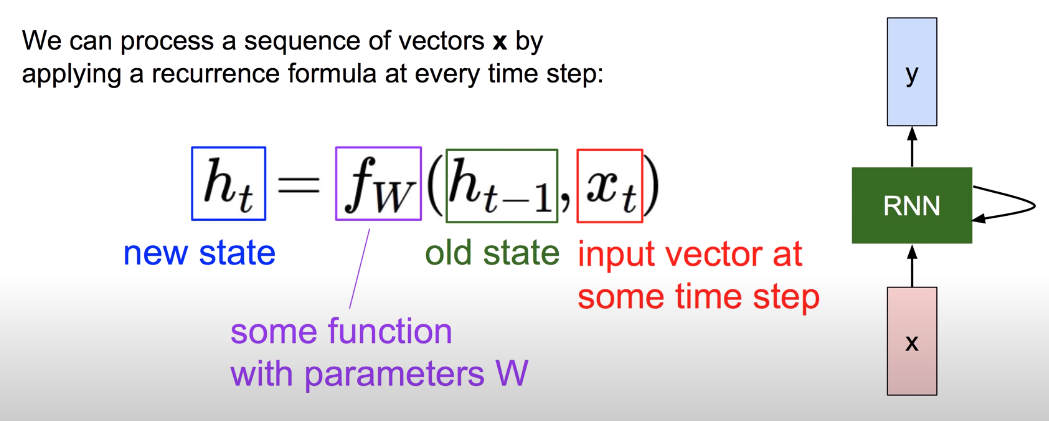 We can process a sequence of vectors **x** by applying a recurrence formula at every time step:

$h_t = f_W(h_{t-1}, x_t)$

new state

old state

input vector at some time step

some function with parameters W

y

RNN

x